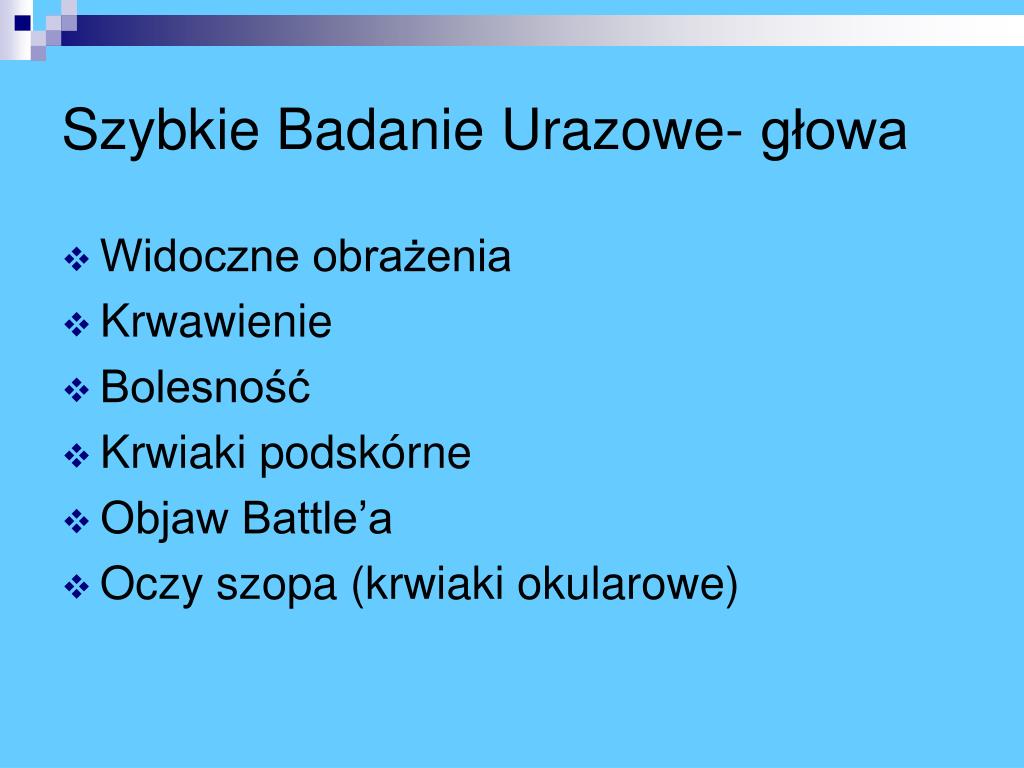 Szybkie Badanie Urazowe- głowa

❖ Widoczne obrażenia
❖ Krwawienie
❖ Bolesność
❖ Krwiaki podskórne
❖ Objaw Battle’a
❖ Oczy szopa (krwiaki okularowe)